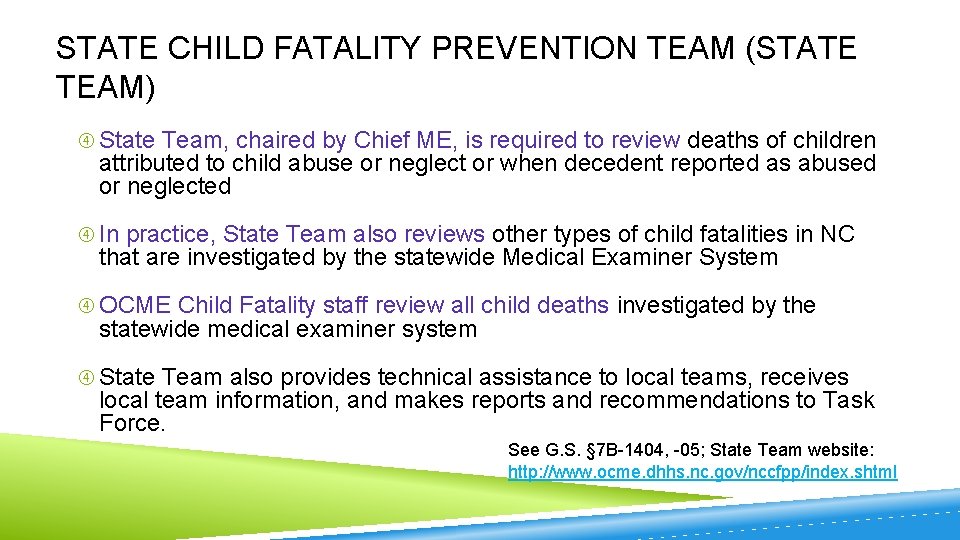 STATE CHILD FATALITY PREVENTION TEAM (STATE TEAM)

State Team, chaired by Chief ME, is required to review deaths of children attributed to child abuse or neglect or when decedent reported as abused or neglected

In practice, State Team also reviews other types of child fatalities in NC that are investigated by the statewide Medical Examiner System

OCME Child Fatality staff review all child deaths investigated by the statewide medical examiner system

State Team also provides technical assistance to local teams, receives local team information, and makes reports and recommendations to Task Force.

See G.S. §7B-1404, -05; State Team website: http://www.ocme.dhhs.nc.gov/nccfpp/index.shtml